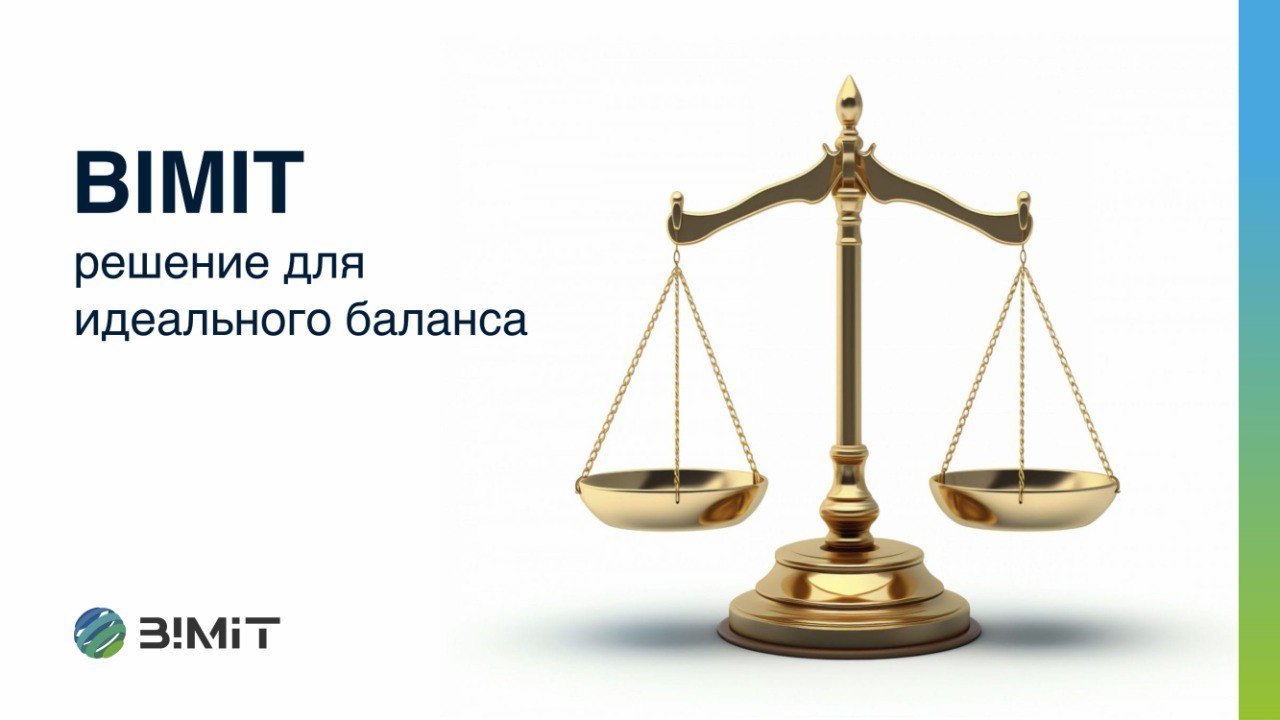 BIMIT
решение для идеального баланса

B!MiT